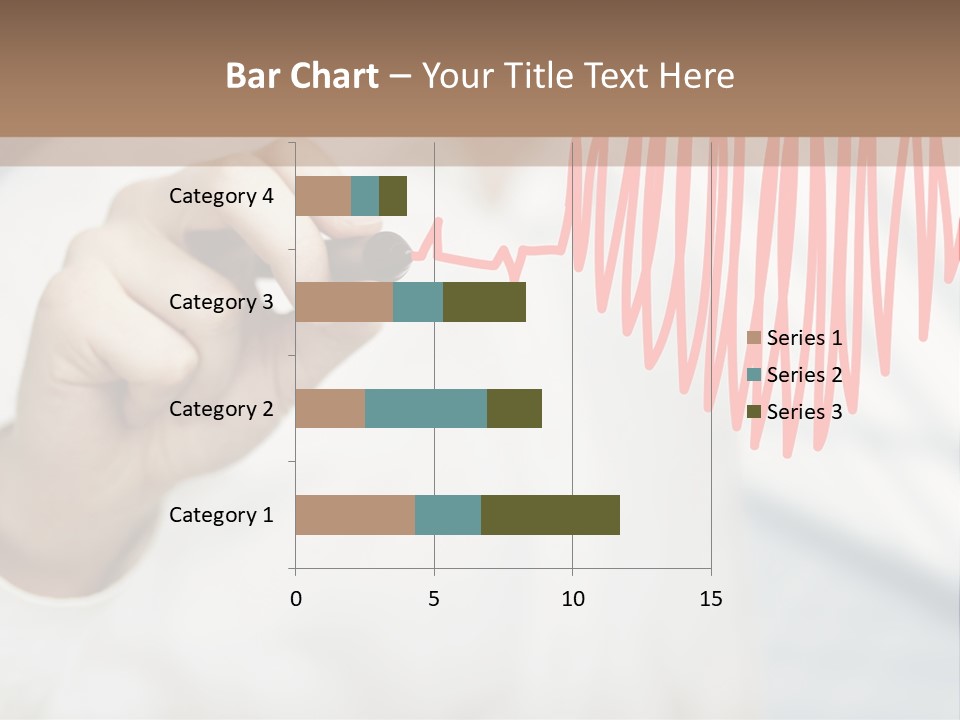 Bar Chart – Your Title Text Here

Category 4
Category 3
Category 2
Category 1

0
5
10
15

Series 1
Series 2
Series 3